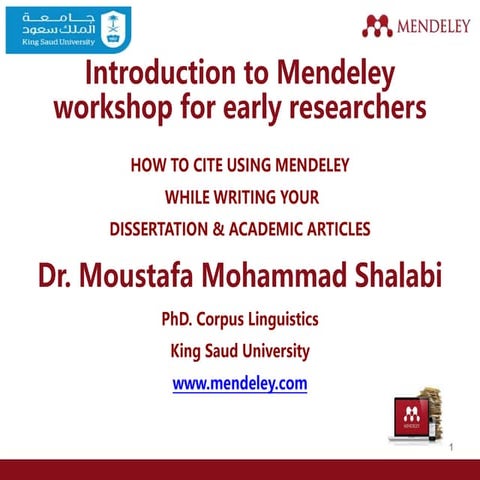 جامعة الملك سعود
King Saud University

MENDELEY

Introduction to Mendeley workshop for early researchers

HOW TO CITE USING MENDELEY
WHILE WRITING YOUR
DISSERTATION & ACADEMIC ARTICLES

Dr. Moustafa Mohammad Shalabi

PhD. Corpus Linguistics
King Saud University
www.mendeley.com

MENDELEY

1